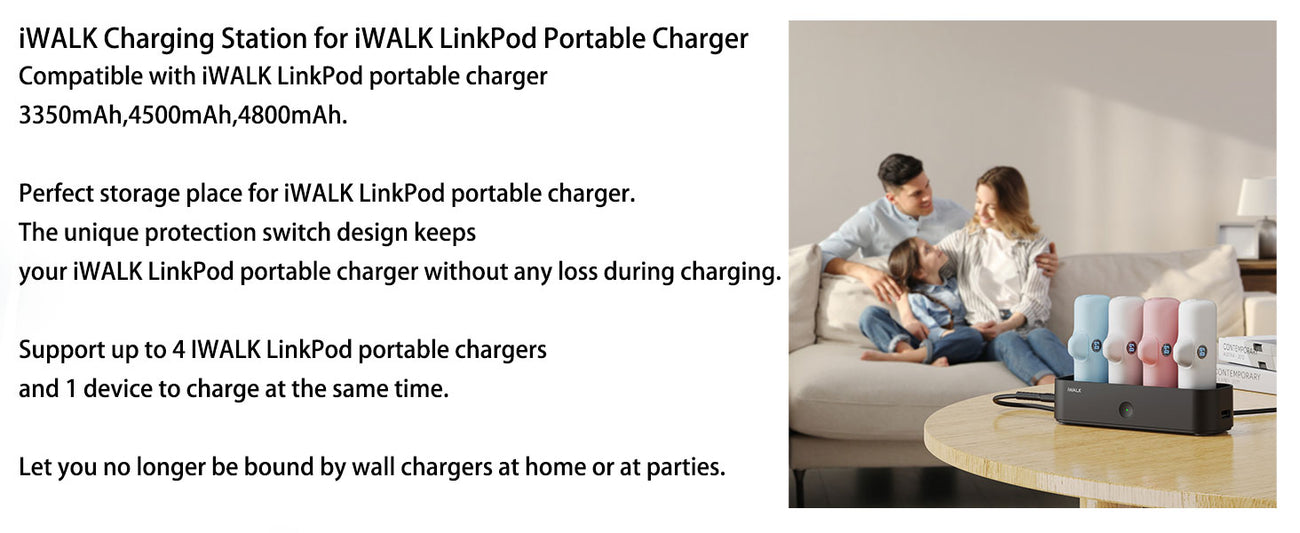 iWALK Charging Station for iWALK LinkPod Portable Charger
Compatible with iWALK LinkPod portable charger 3350mAh,4500mAh,4800mAh.

Perfect storage place for iWALK LinkPod portable charger. The unique protection switch design keeps your iWALK LinkPod portable charger without any loss during charging.

Support up to 4 IWALK LinkPod portable chargers and 1 device to charge at the same time.

Let you no longer be bound by wall chargers at home or at parties.

iWALK

CONTEMPORARY
CONTEMPORARY